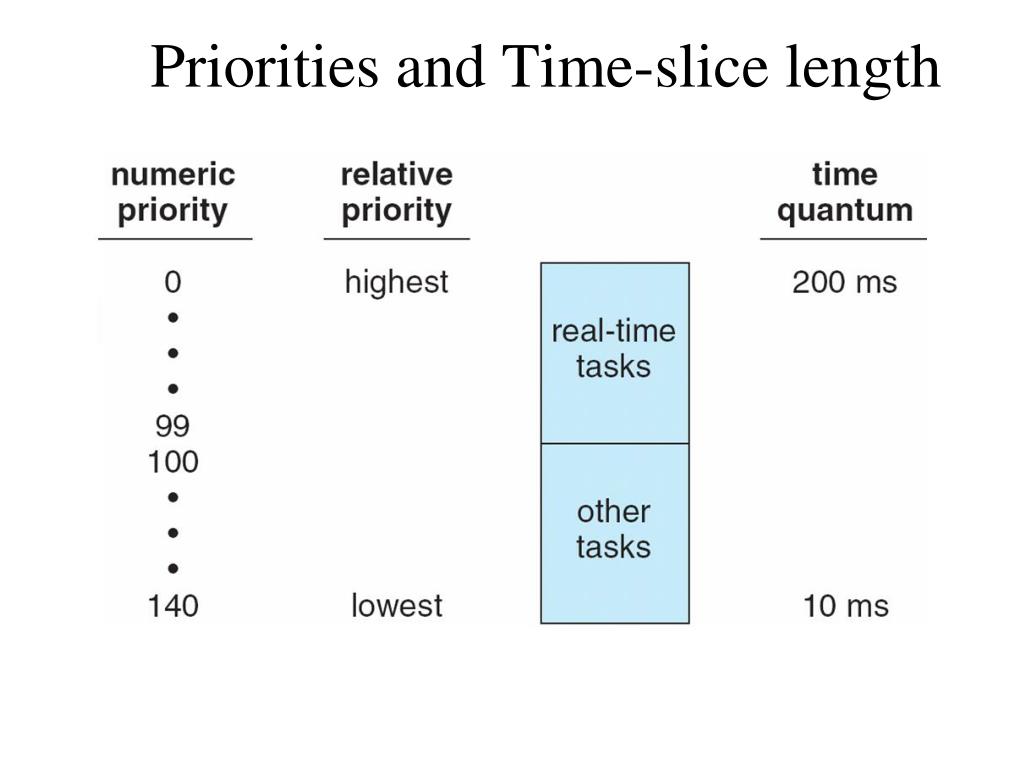 Priorities and Time-slice length

| numeric priority | relative priority | | time quantum |
|---|---|---|---|
| 0 | highest | real-time tasks | 200 ms |
| • | | | |
| • | | | |
| • | | | |
| 99 | | | |
| 100 | | other tasks | |
| • | | | |
| • | | | |
| • | | | |
| 140 | lowest | | 10 ms |